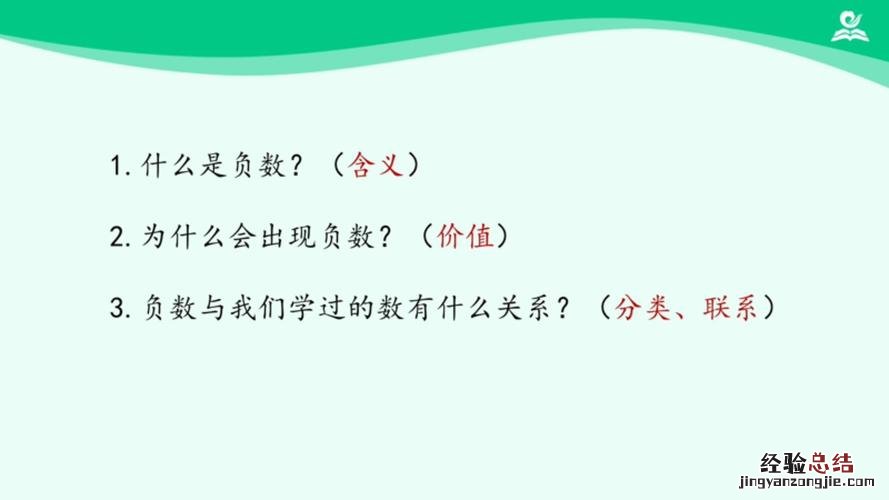 1. 什么是负数？（含义）

2. 为什么会出现负数？（价值）

3. 负数与我们学过的数有什么关系？（分类、联系）

经验总结
jingyanzongjie.com